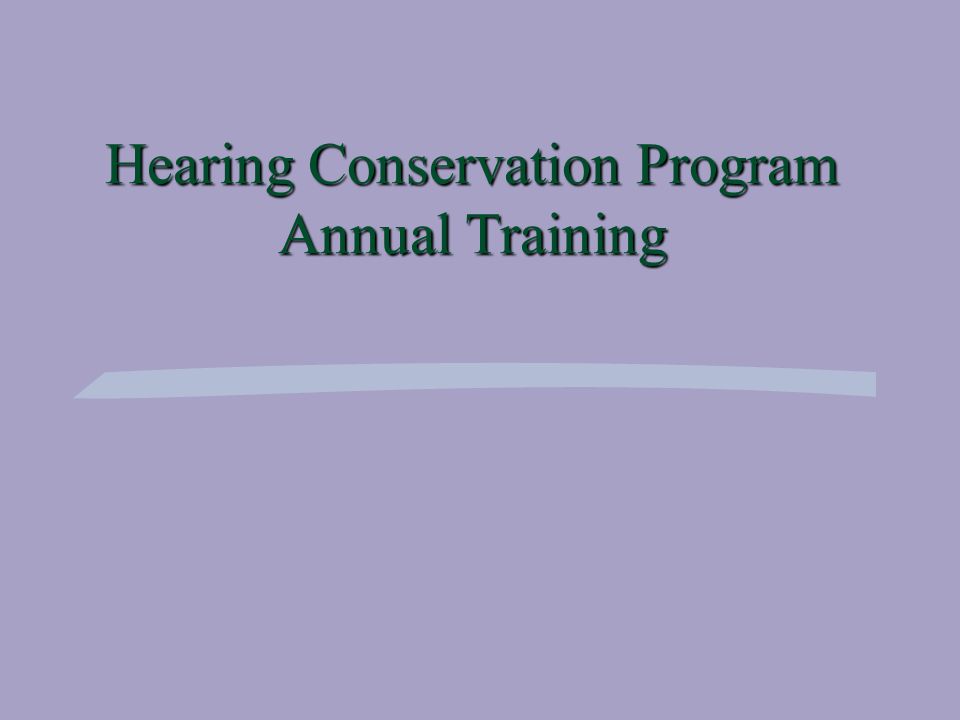 Hearing Conservation Program
Annual Training